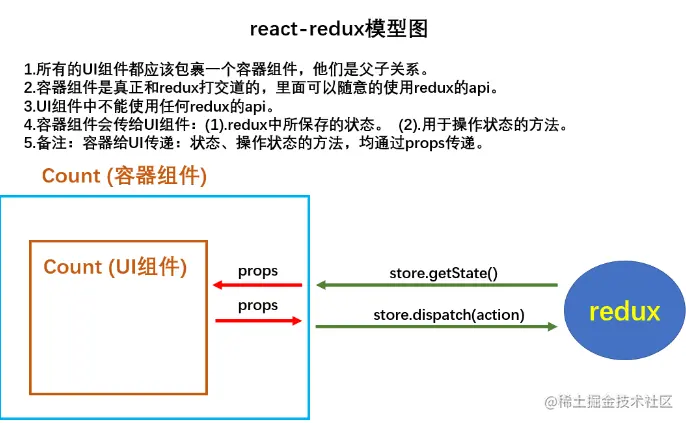 react-redux模型图

1.所有的UI组件都应该包裹一个容器组件，他们是父子关系。
2.容器组件是真正和redux打交道的，里面可以随意的使用redux的api。
3.UI组件中不能使用任何redux的api。
4.容器组件会传给UI组件：(1).redux中所保存的状态。 (2).用于操作状态的方法。
5.备注：容器给UI传递：状态、操作状态的方法，均通过props传递。

Count (容器组件)

Count (UI组件)

props

props

store.getState()

store.dispatch(action)

redux

@稀土掘金技术社区